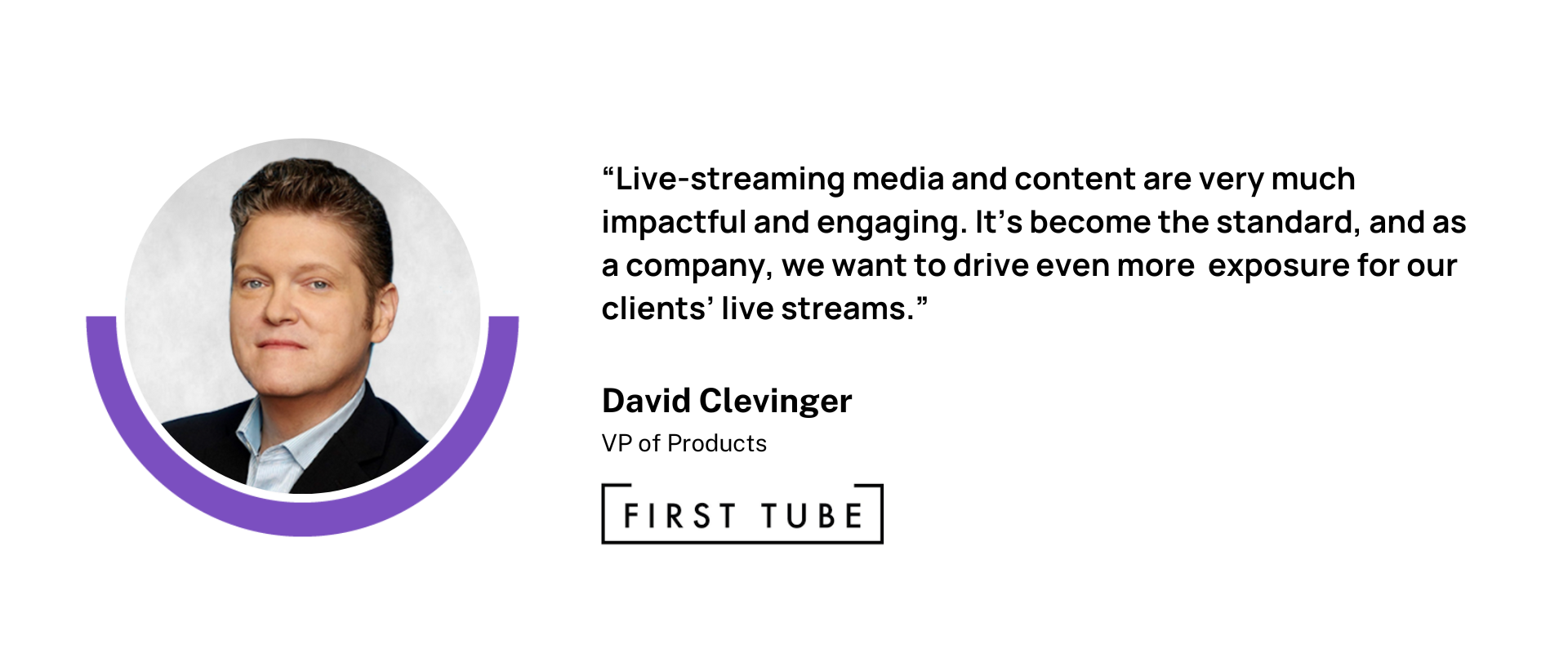 “Live-streaming media and content are very much impactful and engaging. It’s become the standard, and as a company, we want to drive even more exposure for our clients’ live streams.”

David Clevinger

VP of Products

FIRST TUBE